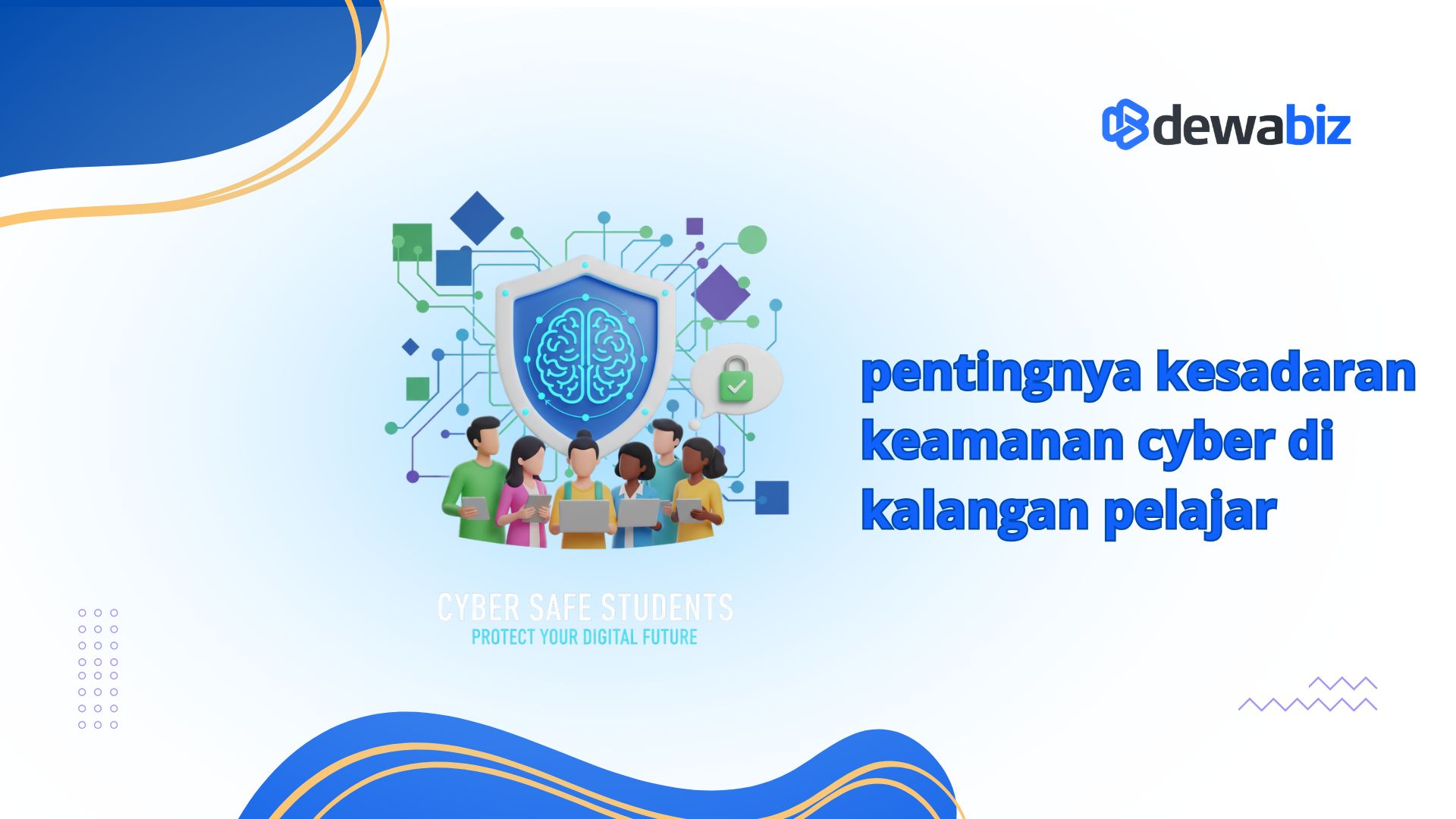 dewabiz

CYBER SAFE STUDENTS
PROTECT YOUR DIGITAL FUTURE

pentingnya kesadaran keamanan cyber di kalangan pelajar